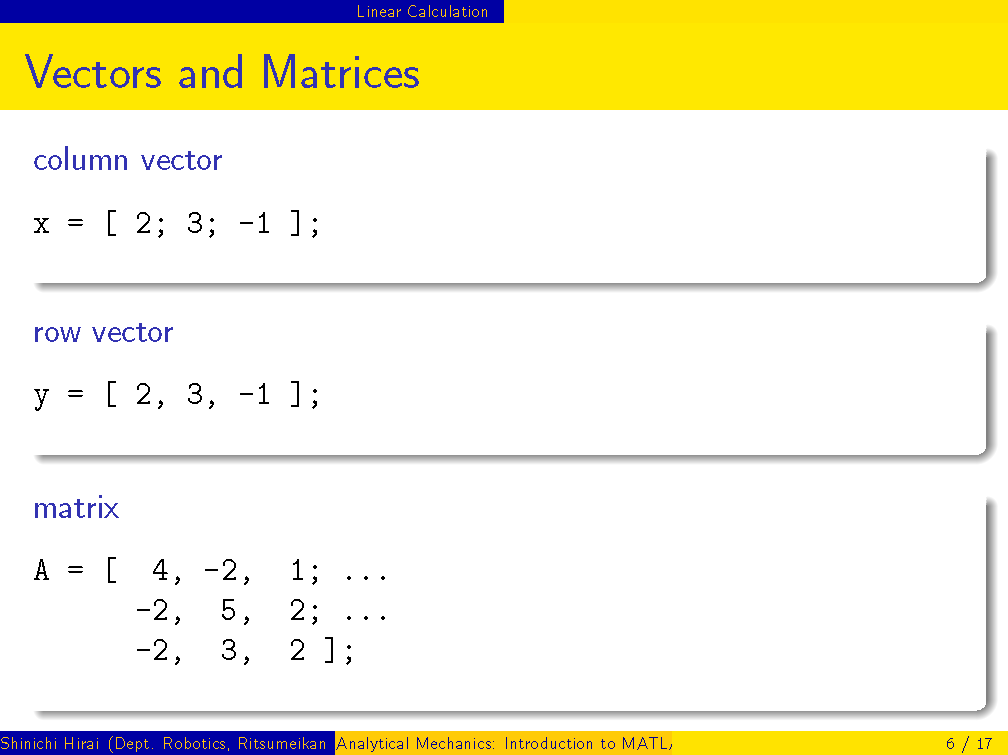 Linear Calculation

Vectors and Matrices

column vector

x = [ 2; 3; -1 ];

row vector

y = [ 2, 3, -1 ];

matrix

A = [ 4, -2, 1; ...
-2, 5, 2; ...
-2, 3, 2 ];

Shinichi Hirai (Dept. Robotics, Ritsumeikan Analytical Mechanics: Introduction to MATL 6 / 17